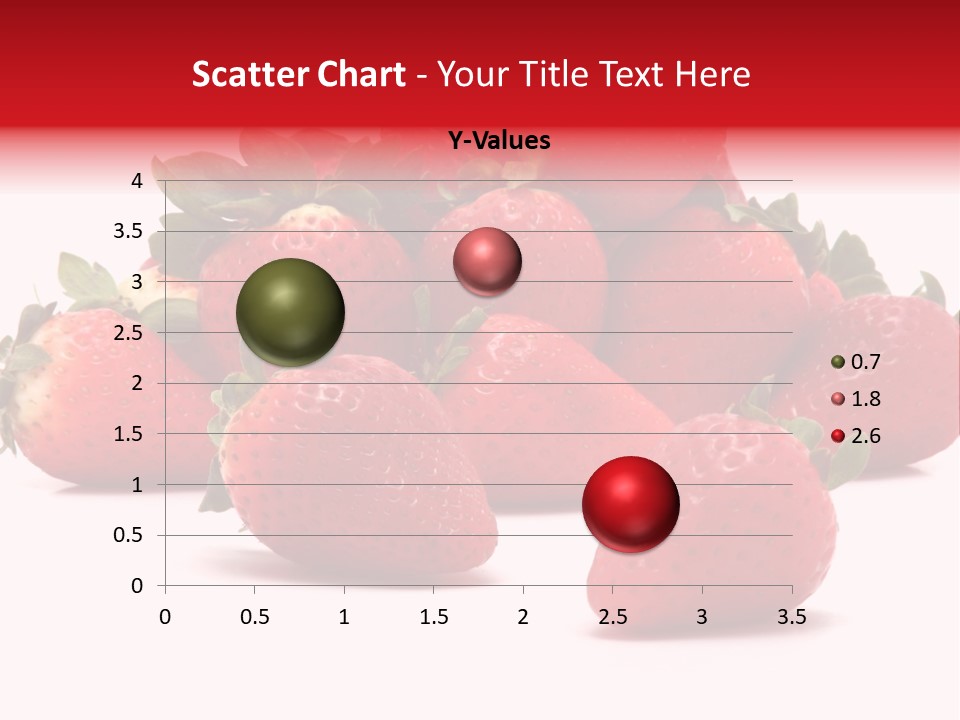 Scatter Chart - Your Title Text Here

Y-Values

4
3.5
3
2.5
2
1.5
1
0.5
0

0 0.5 1 1.5 2 2.5 3 3.5

0.7
1.8
2.6